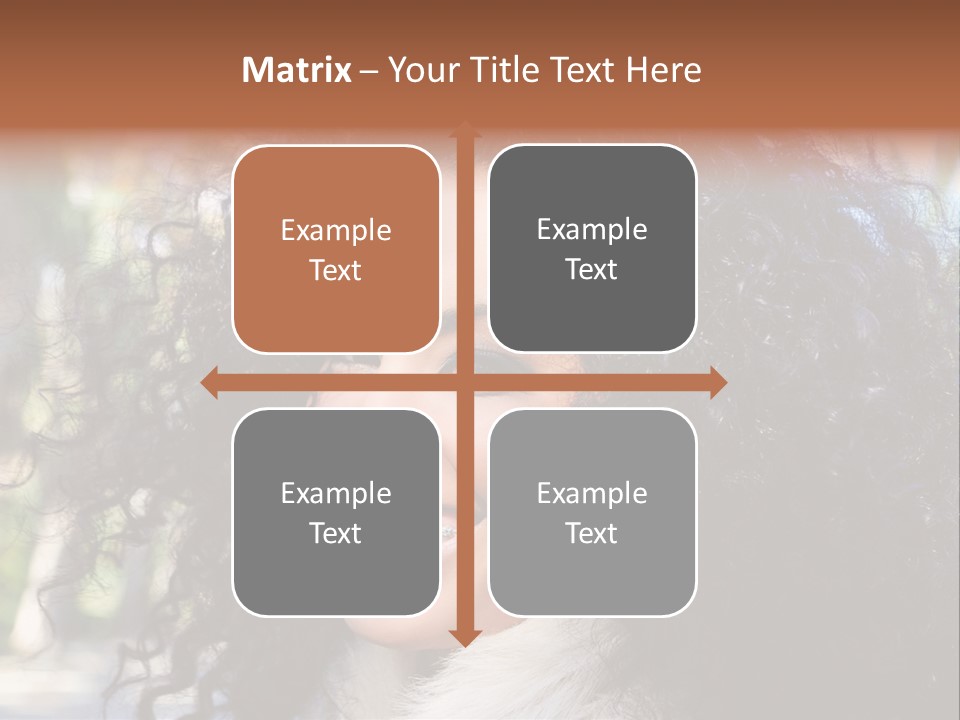 Matrix – Your Title Text Here

Example Text

Example Text

Example Text

Example Text